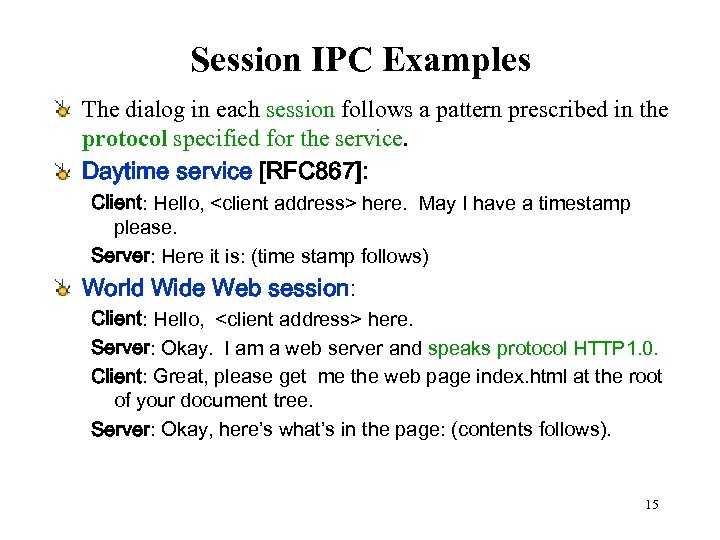 Session IPC Examples

The dialog in each session follows a pattern prescribed in the protocol specified for the service.

Daytime service [RFC867]:

Client: Hello, <client address> here. May I have a timestamp please.

Server: Here it is: (time stamp follows)

World Wide Web session:

Client: Hello, <client address> here.

Server: Okay. I am a web server and speaks protocol HTTP1.0.

Client: Great, please get me the web page index.html at the root of your document tree.

Server: Okay, here's what's in the page: (contents follows).

15